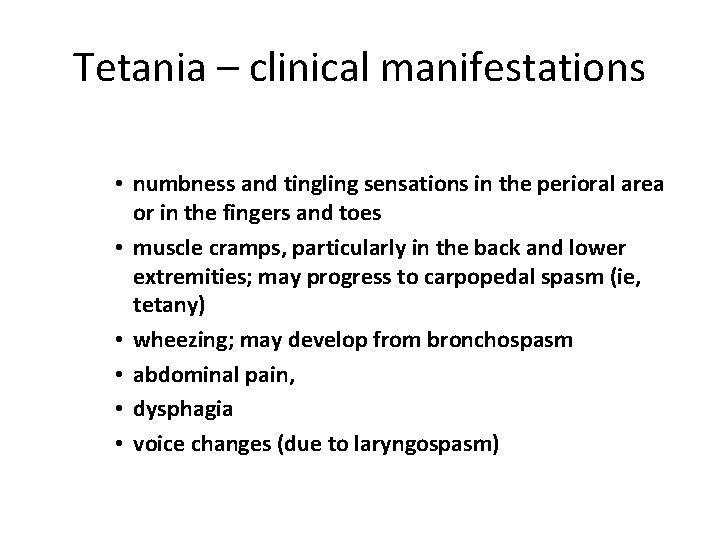 Tetania – clinical manifestations

• numbness and tingling sensations in the perioral area or in the fingers and toes
• muscle cramps, particularly in the back and lower extremities; may progress to carpopedal spasm (ie, tetany)
• wheezing; may develop from bronchospasm
• abdominal pain,
• dysphagia
• voice changes (due to laryngospasm)